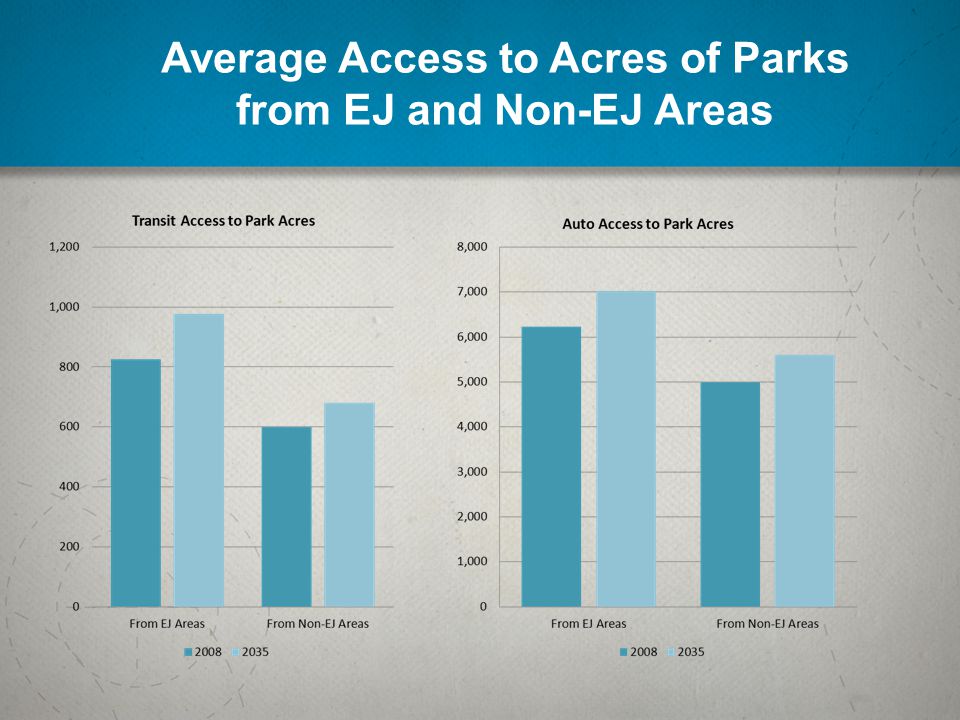 Average Access to Acres of Parks from EJ and Non-EJ Areas

Transit Access to Park Acres

1,200
1,000
800
600
400
200
0

From EJ Areas
From Non-EJ Areas

2008 2035

Auto Access to Park Acres

8,000
7,000
6,000
5,000
4,000
3,000
2,000
1,000
0

From EJ Areas
From Non-EJ Areas

2008 2035